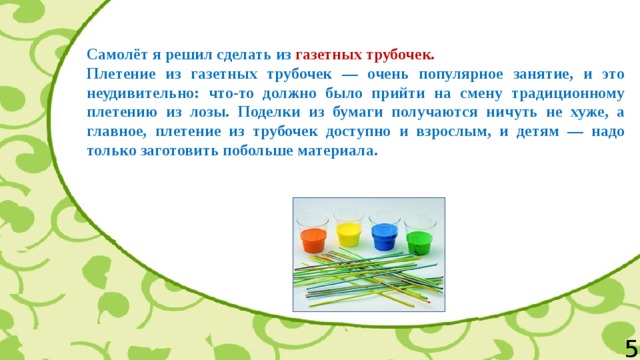 Самолёт я решил сделать из газетных трубочек.

Плетение из газетных трубочек — очень популярное занятие, и это неудивительно: что-то должно было прийти на смену традиционному плетению из лозы. Поделки из бумаги получаются ничуть не хуже, а главное, плетение из трубочек доступно и взрослым, и детям — надо только заготовить побольше материала.

5